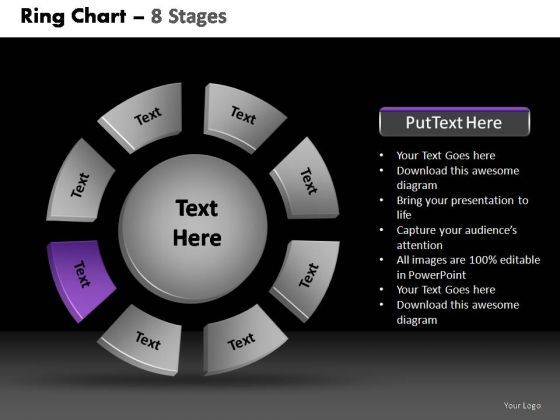 Ring Chart – 8 Stages

Text
Text
Text
Text
Text
Text
Text
Text

Text Here

PutText Here

• Your Text Goes here
• Download this awesome diagram
• Bring your presentation to life
• Capture your audience's attention
• All images are 100% editable in PowerPoint
• Your Text Goes here
• Download this awesome diagram

Your Logo